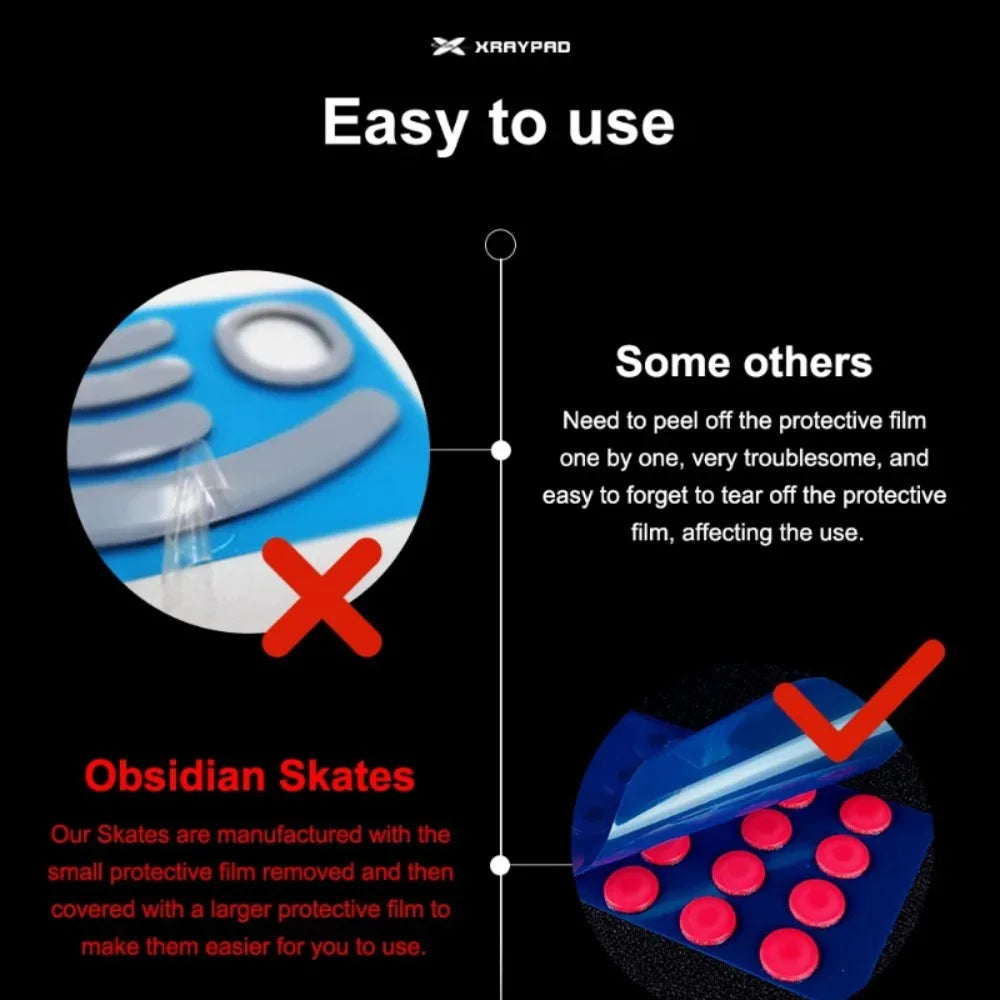 XRAYPAD

Easy to use

Some others

Need to peel off the protective film one by one, very troublesome, and easy to forget to tear off the protective film, affecting the use.

Obsidian Skates

Our Skates are manufactured with the small protective film removed and then covered with a larger protective film to make them easier for you to use.